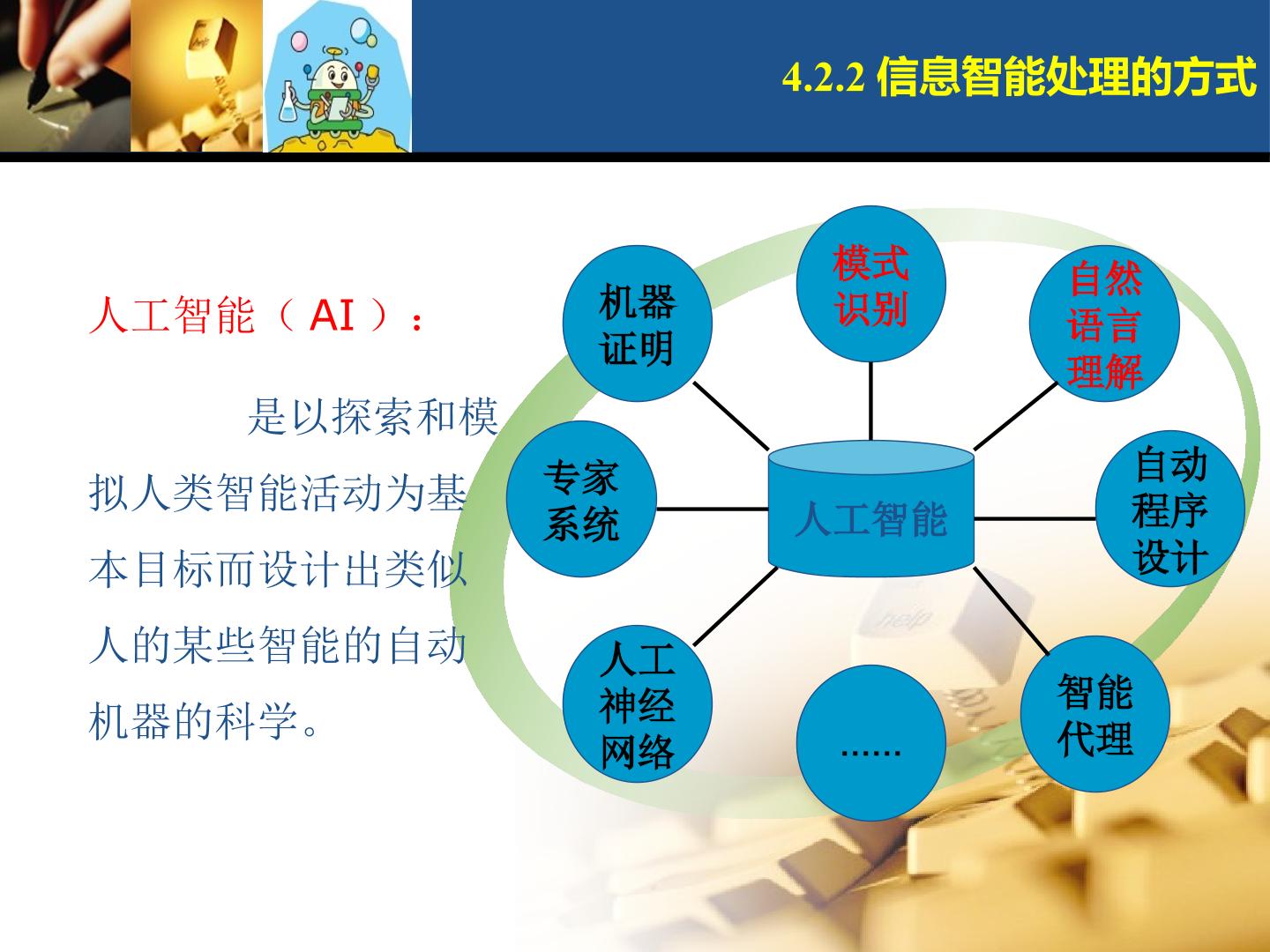 4.2.2 信息智能处理的方式

人工智能（AI）：

是以探索和模拟人类智能活动为基本目标而设计出类似人的某些智能的自动机器的科学。

机器证明

模式识别

自然语言理解

专家系统

人工智能

自动程序设计

人工神经网络

……

智能代理